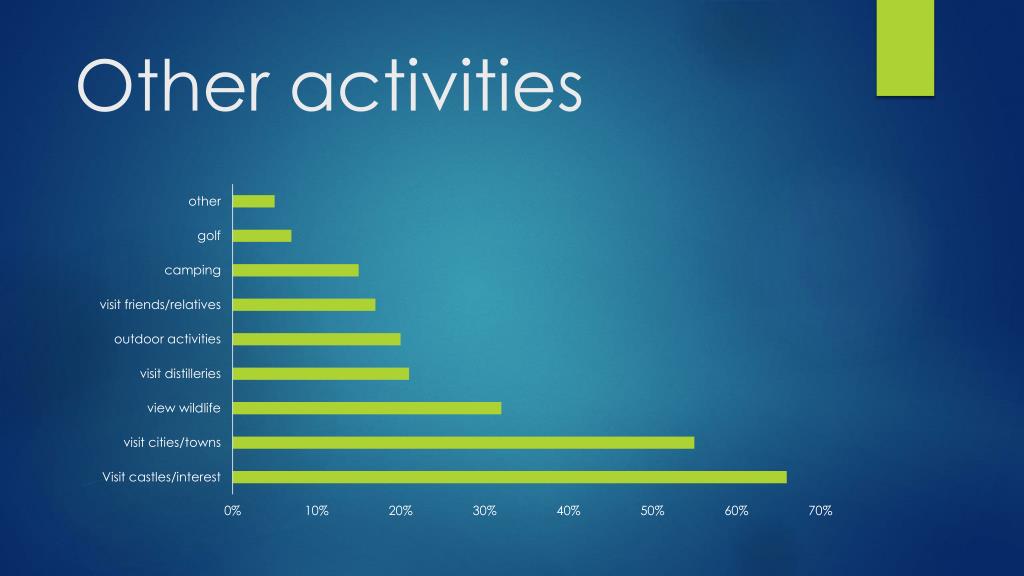 Other activities

other
golf
camping
visit friends/relatives
outdoor activities
visit distilleries
view wildlife
visit cities/towns
Visit castles/interest

0%
10%
20%
30%
40%
50%
60%
70%